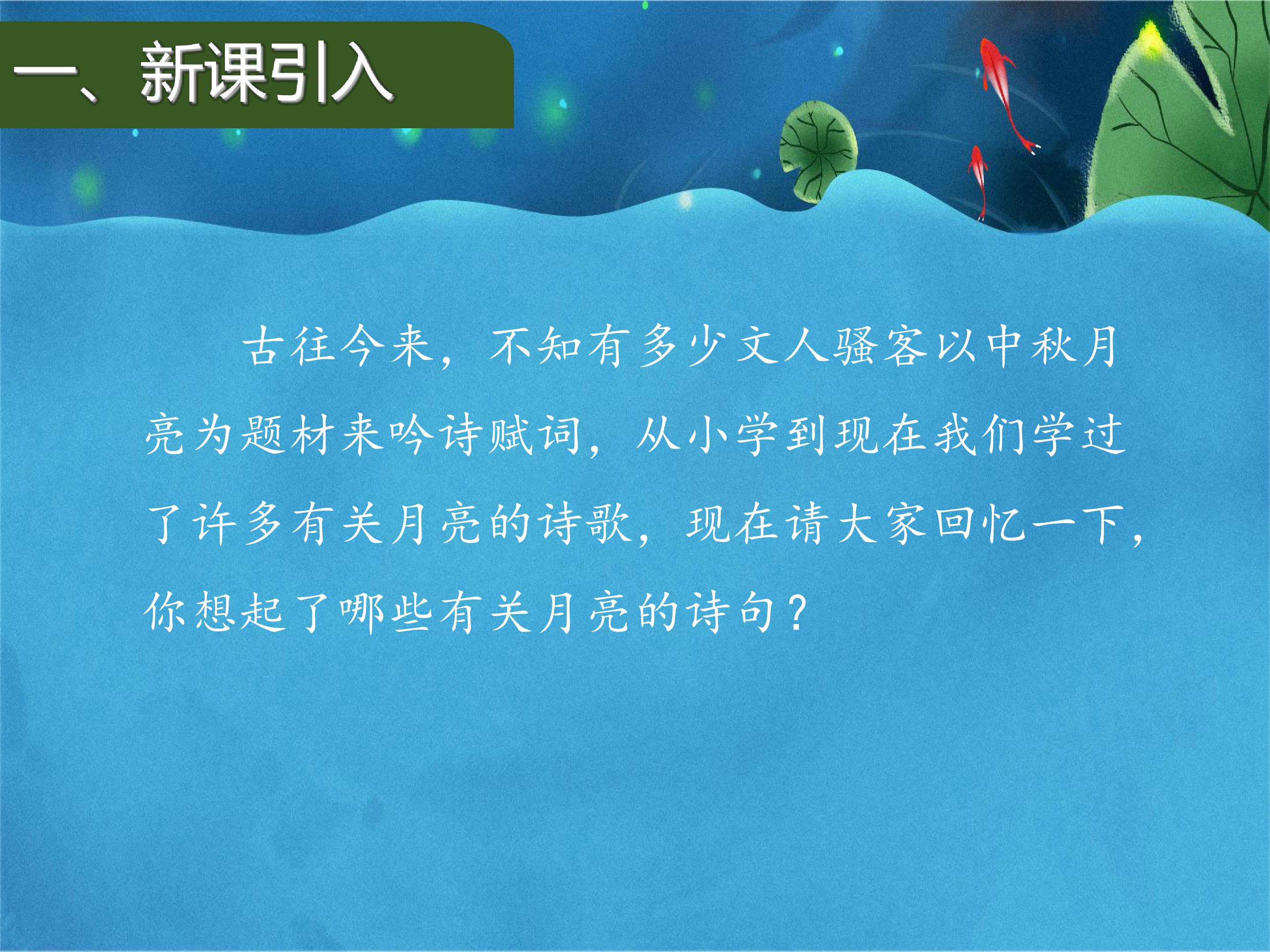 一、新课引入

古往今来，不知有多少文人骚客以中秋月亮为题材来吟诗赋词，从小学到现在我们学过了许多有关月亮的诗歌，现在请大家回忆一下，你想起了哪些有关月亮的诗句？